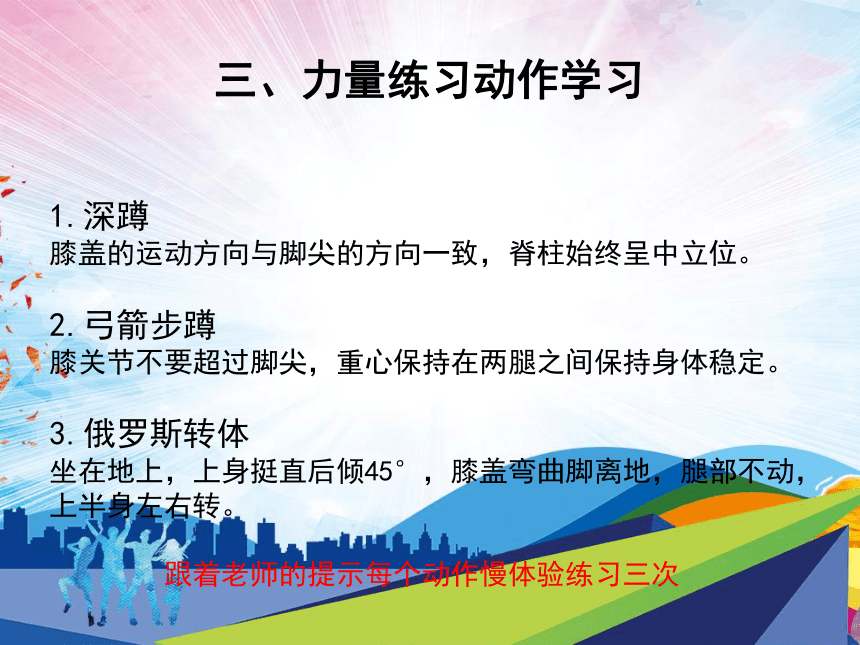 三、力量练习动作学习

1. 深蹲
膝盖的运动方向与脚尖的方向一致，脊柱始终呈中立位。

2. 弓箭步蹲
膝关节不要超过脚尖，重心保持在两腿之间保持身体稳定。

3. 俄罗斯转体
坐在地上，上身挺直后倾45°，膝盖弯曲脚离地，腿部不动，上半身左右转。

跟着老师的提示每个动作慢体验练习三次